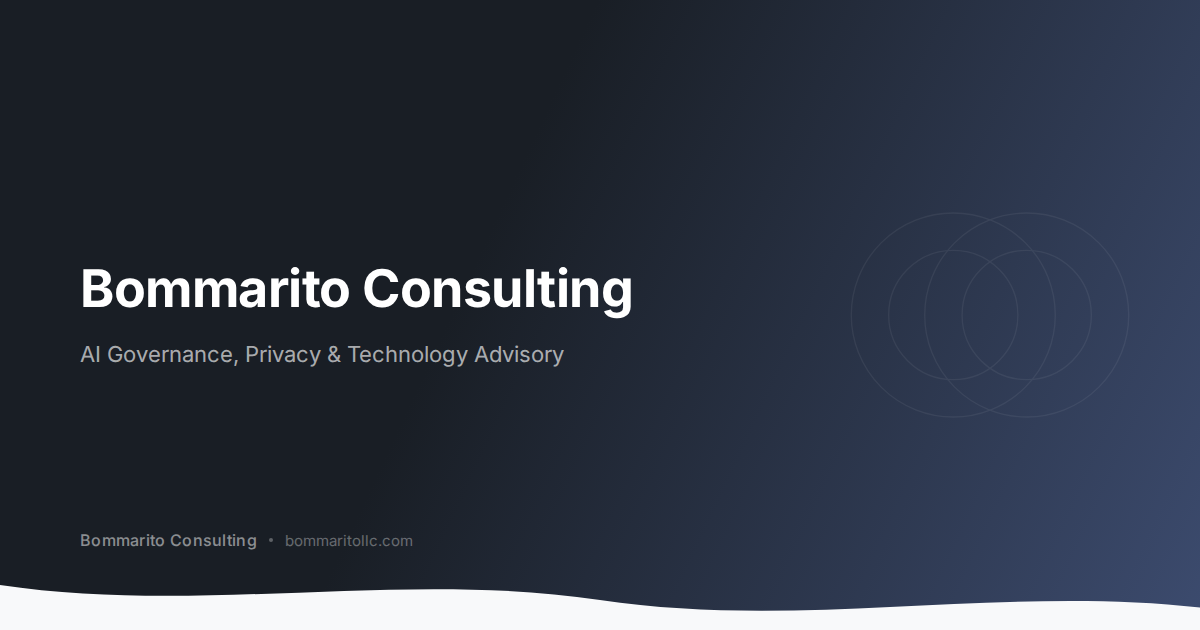 Bommarito Consulting

AI Governance, Privacy & Technology Advisory

Bommarito Consulting • bommaritollc.com